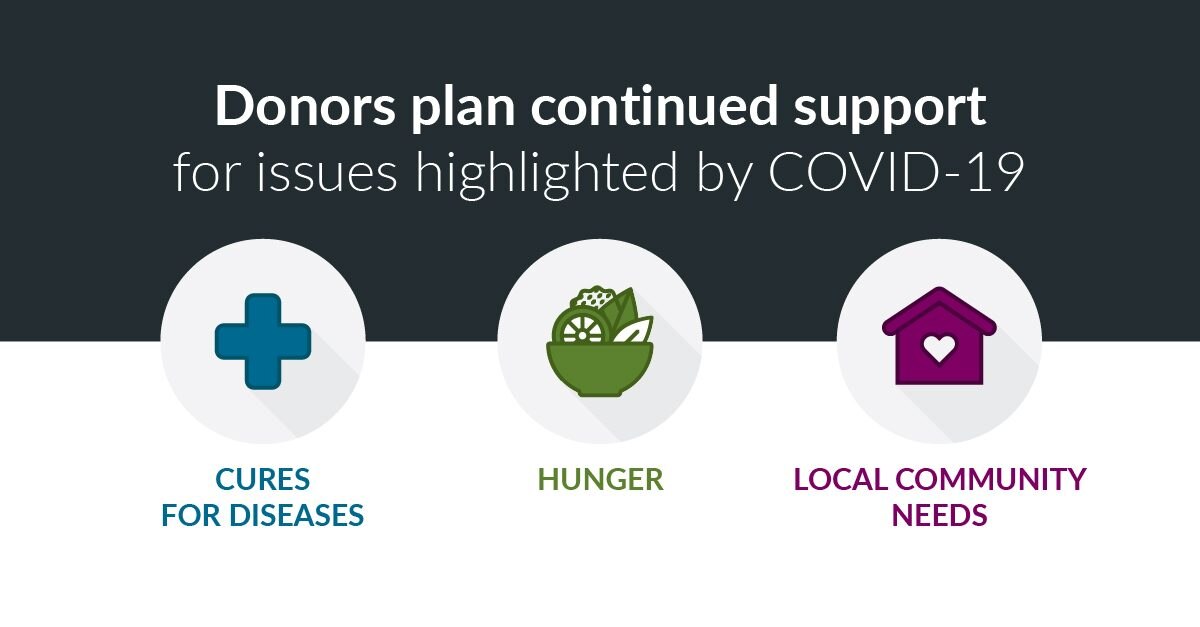 Donors plan continued support
for issues highlighted by COVID-19

CURES
FOR DISEASES

HUNGER

LOCAL COMMUNITY
NEEDS